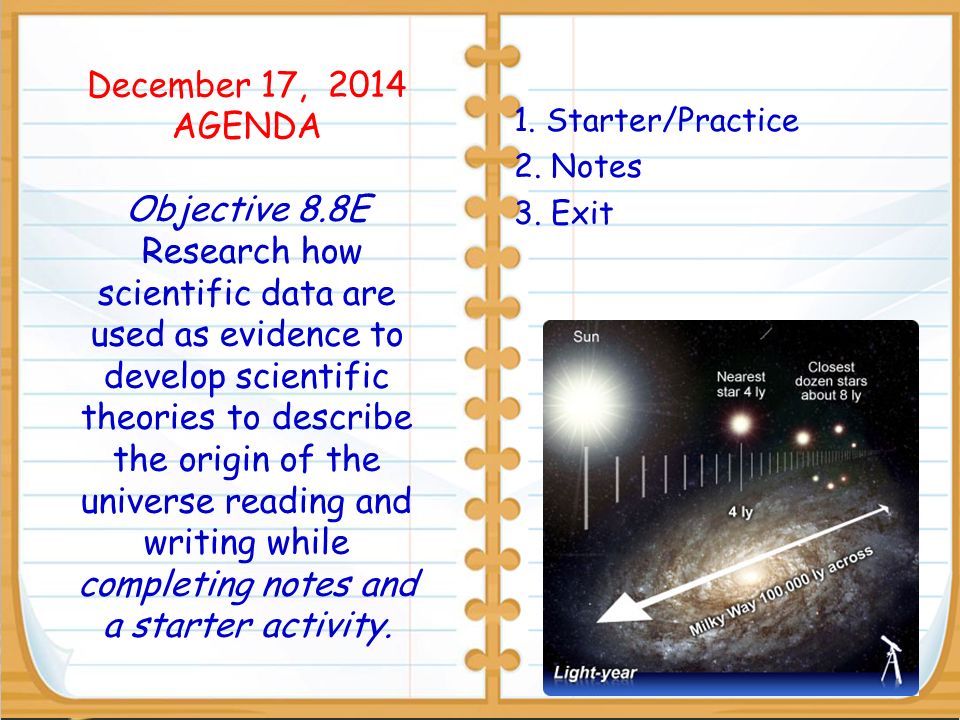 December 17, 2014
AGENDA

Objective 8.8E
Research how scientific data are used as evidence to develop scientific theories to describe the origin of the universe reading and writing while completing notes and a starter activity.

1. Starter/Practice
2. Notes
3. Exit

Sun

Nearest star 4 ly

Closest dozen stars about 8 ly

4 ly

Milky Way 100,000 ly across

Light-year